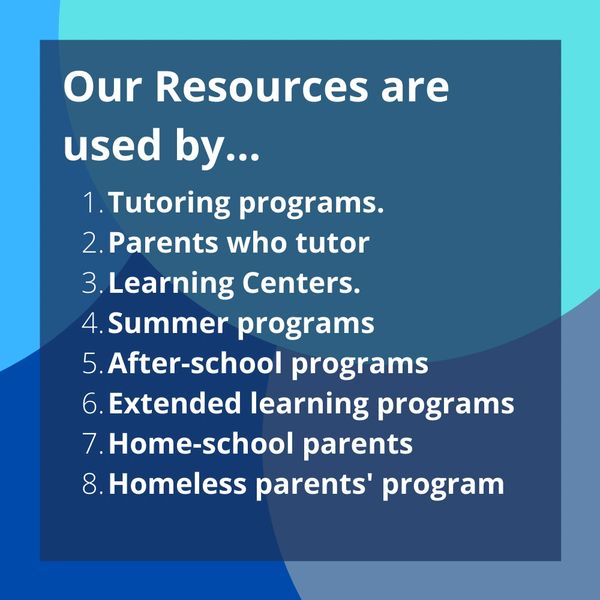 Our Resources are used by...

1. Tutoring programs.
2. Parents who tutor
3. Learning Centers.
4. Summer programs
5. After-school programs
6. Extended learning programs
7. Home-school parents
8. Homeless parents' program